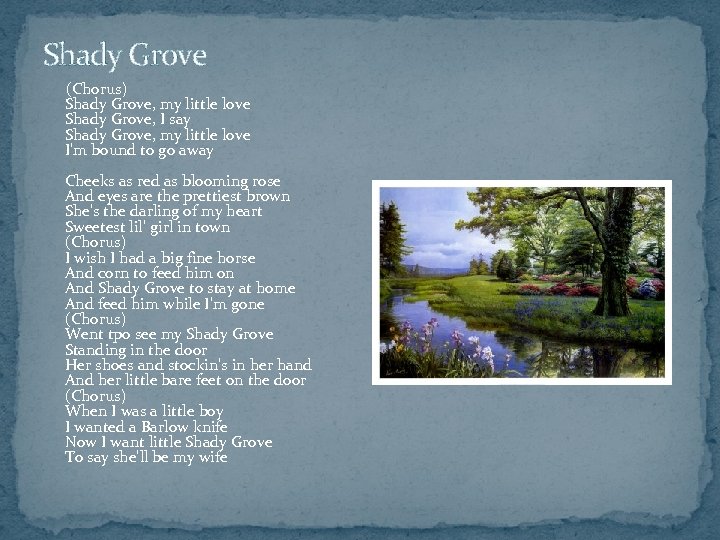 Shady Grove

(Chorus)
Shady Grove, my little love
Shady Grove, I say
Shady Grove, my little love
I'm bound to go away

Cheeks as red as blooming rose
And eyes are the prettiest brown
She's the darling of my heart
Sweetest lil' girl in town
(Chorus)
I wish I had a big fine horse
And corn to feed him on
And Shady Grove to stay at home
And feed him while I'm gone
(Chorus)
Went tpo see my Shady Grove
Standing in the door
Her shoes and stockin's in her hand
And her little bare feet on the door
(Chorus)
When I was a little boy
I wanted a Barlow knife
Now I want little Shady Grove
To say she'll be my wife